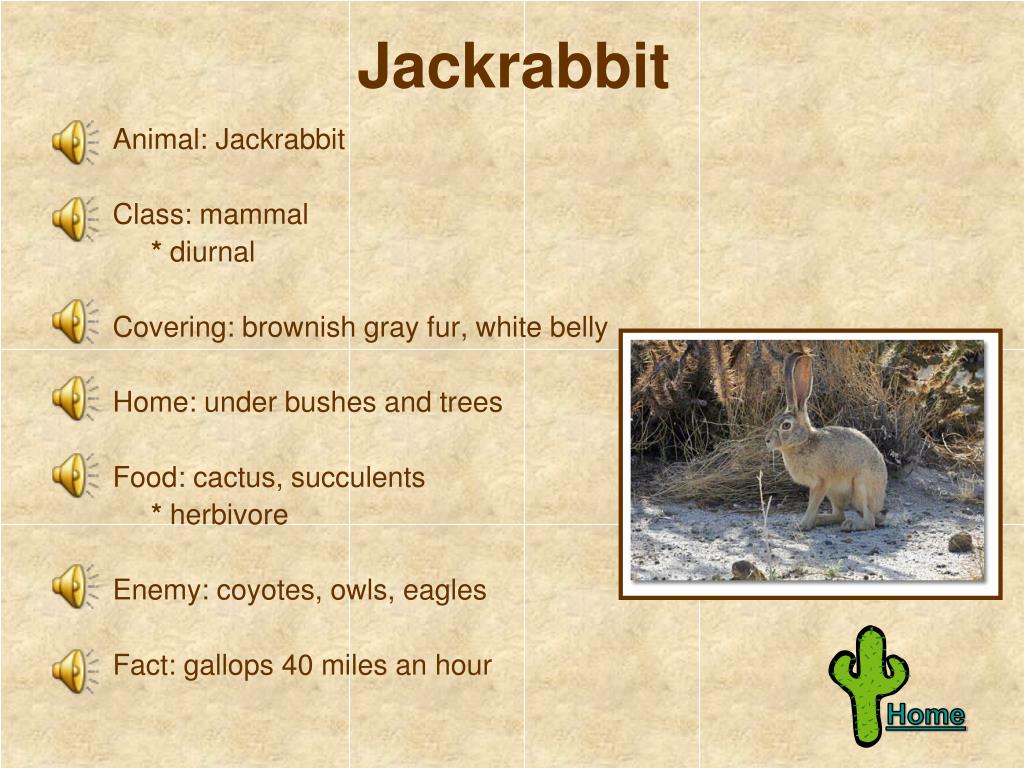 Jackrabbit

Animal: Jackrabbit

Class: mammal
* diurnal

Covering: brownish gray fur, white belly

Home: under bushes and trees

Food: cactus, succulents
* herbivore

Enemy: coyotes, owls, eagles

Fact: gallops 40 miles an hour

Home